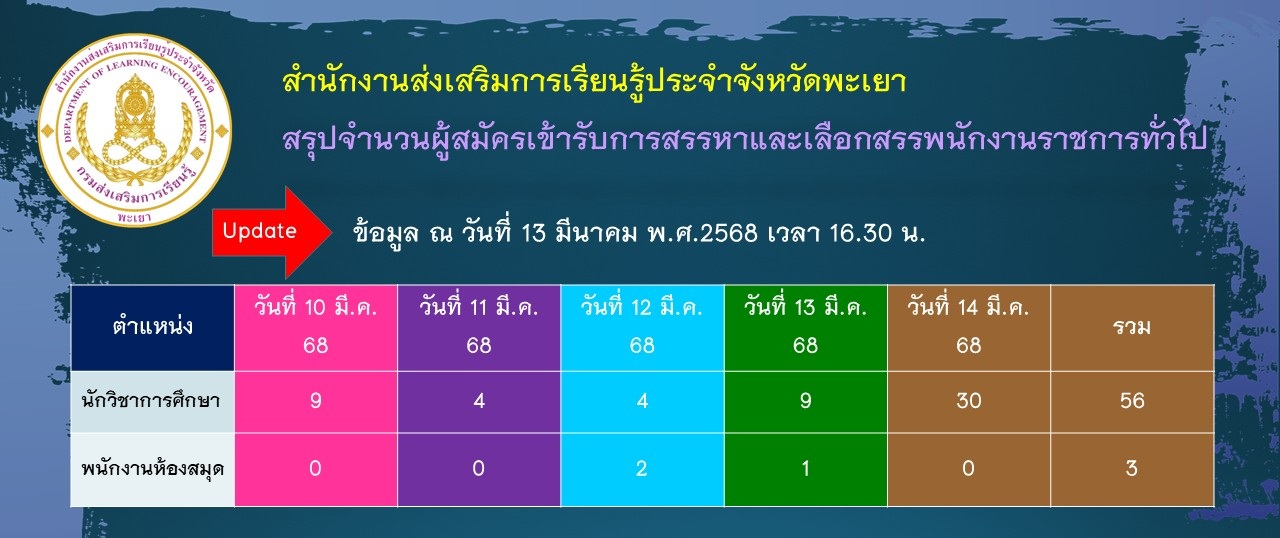 สำนักงานส่งเสริมการเรียนรู้ประจำจังหวัด
DEPARTMENT OF LEARNING ENCOURAGEMENT
กรมส่งเสริมการเรียนรู้
พะเยา

สำนักงานส่งเสริมการเรียนรู้ประจำจังหวัดพะเยา

สรุปจำนวนผู้สมัครเข้ารับการสรรหาและเลือกสรรพนักงานราชการทั่วไป

Update

ข้อมูล ณ วันที่ 13 มีนาคม พ.ศ.2568 เวลา 16.30 น.

| ตำแหน่ง | วันที่ 10 มี.ค. 68 | วันที่ 11 มี.ค. 68 | วันที่ 12 มี.ค. 68 | วันที่ 13 มี.ค. 68 | วันที่ 14 มี.ค. 68 | รวม |
|---|---|---|---|---|---|---|
| นักวิชาการศึกษา | 9 | 4 | 4 | 9 | 30 | 56 |
| พนักงานห้องสมุด | 0 | 0 | 2 | 1 | 0 | 3 |